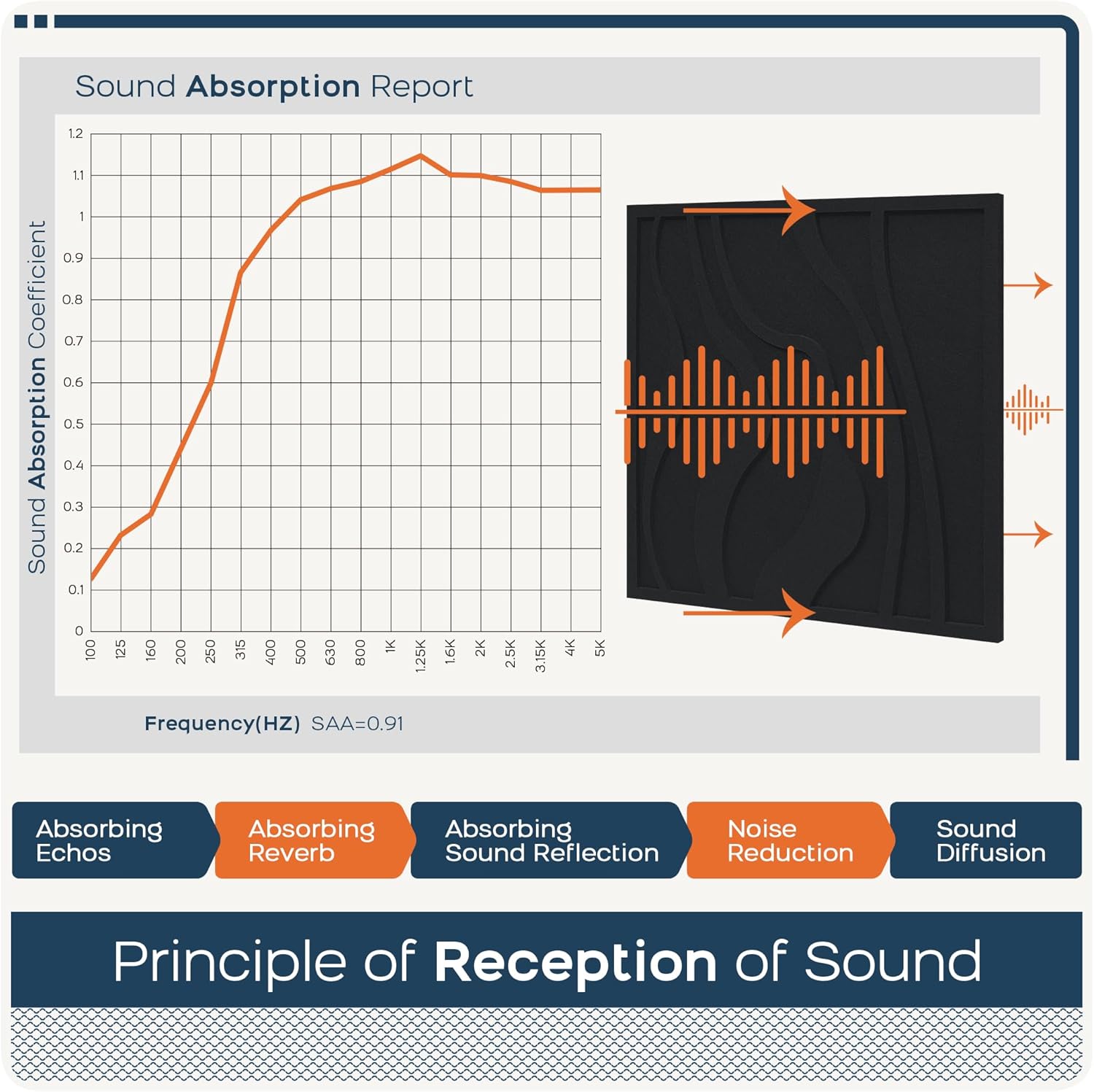 Sound Absorption Report

Sound Absorption Coefficient

1.2
1.1
1
0.9
0.8
0.7
0.6
0.5
0.4
0.3
0.2
0.1
0

100 125 160 200 250 315 400 500 630 800 1K 1.25K 1.6K 2K 2.5K 3.15K 4K 5K

Frequency(HZ) SAA=0.91

Absorbing Echos

Absorbing Reverb

Absorbing Sound Reflection

Noise Reduction

Sound Diffusion

Principle of Reception of Sound